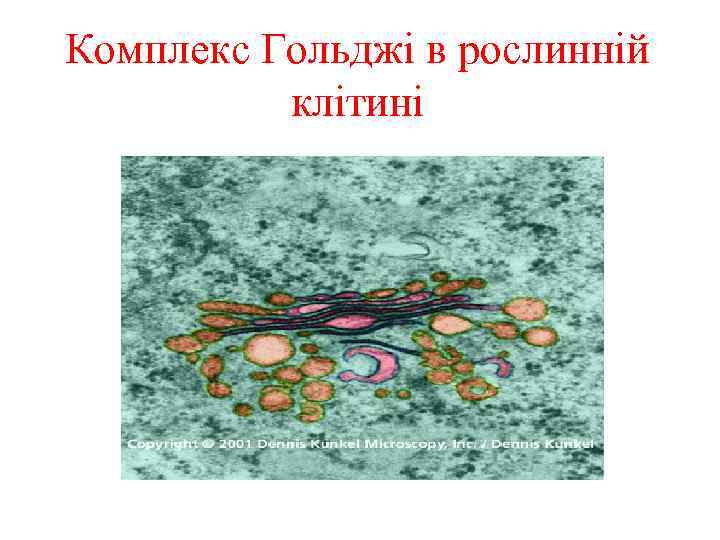 Комплекс Гольджі в рослинній клітині

Copyright © 2001 Dennis Kunkel Microscopy, Inc. / Dennis Kunkel